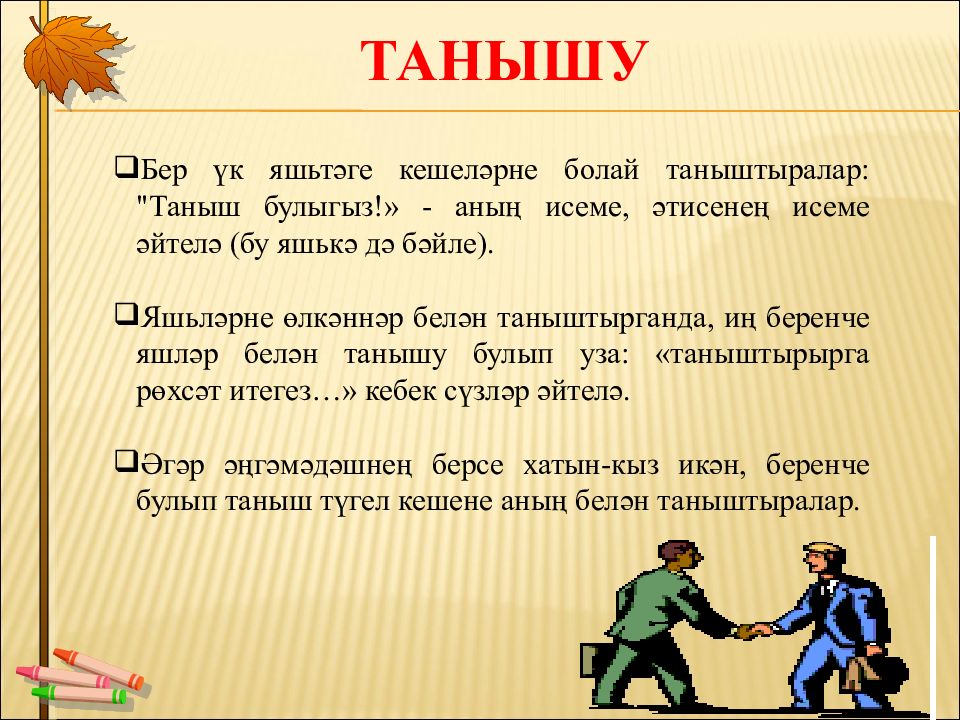 ТАНЫШУ

❑Бер үк яшьтәге кешеләрне болай таныштыралар: "Таныш булыгыз!» - аның исеме, әтисенең исеме әйтелә (бу яшькә дә бәйле).

❑Яшьләрне өлкәннәр белән таныштырганда, иң беренче яшләр белән танышу булып уза: «таныштырырга рөхсәт итегез…» кебек сүзләр әйтелә.

❑Әгәр әңгәмәдәшнең берсе хатын-кыз икән, беренче булып таныш түгел кешене аның белән таныштыралар.